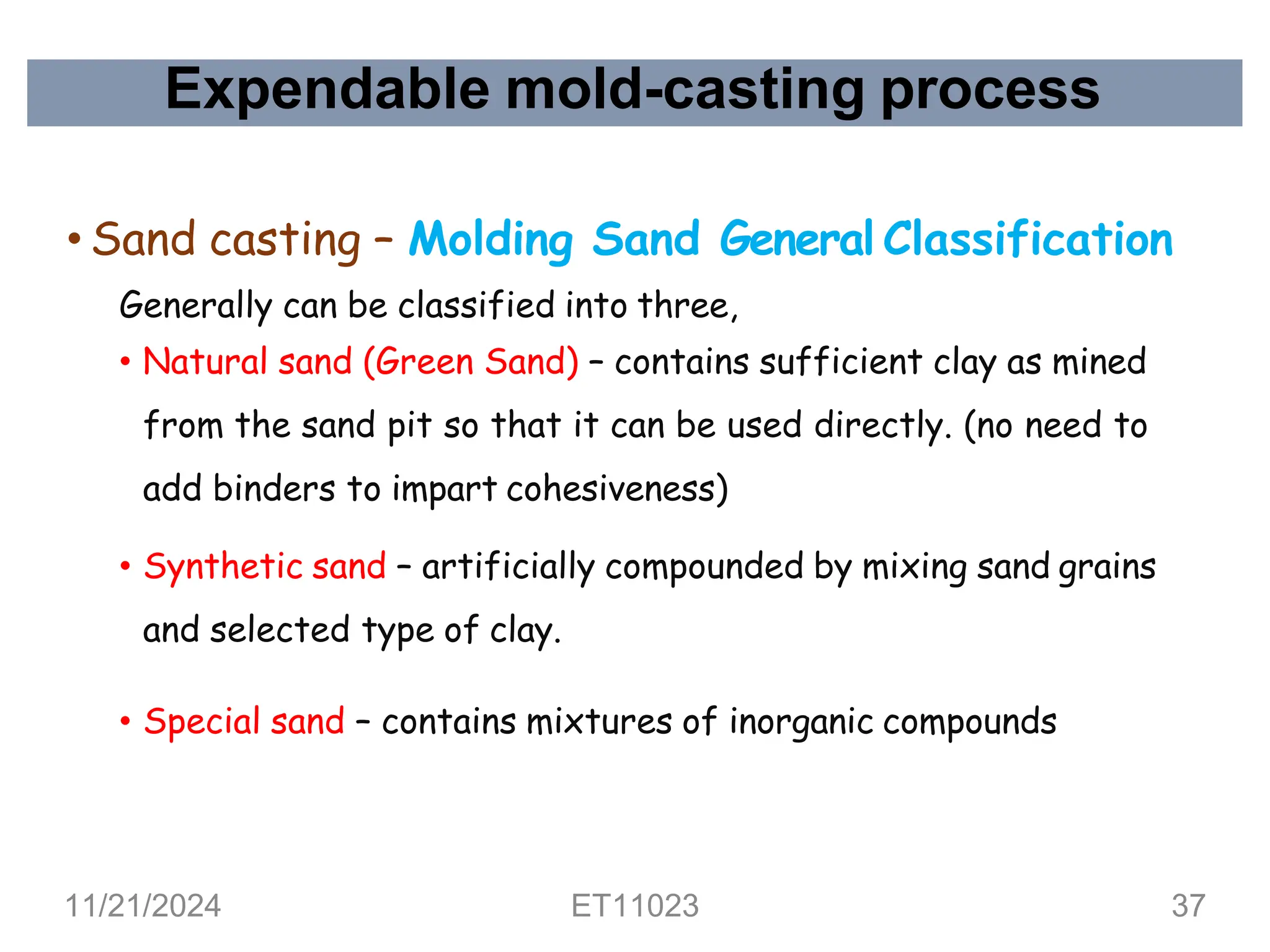 Expendable mold-casting process

• Sand casting – Molding Sand General Classification

Generally can be classified into three,

• Natural sand (Green Sand) – contains sufficient clay as mined from the sand pit so that it can be used directly. (no need to add binders to impart cohesiveness)

• Synthetic sand – artificially compounded by mixing sand grains and selected type of clay.

• Special sand – contains mixtures of inorganic compounds

11/21/2024
ET11023
37